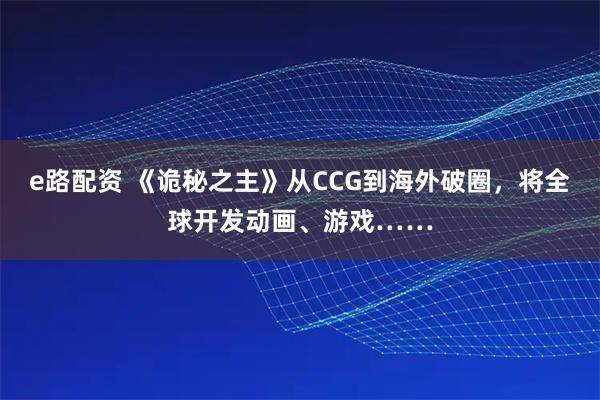 e路配资 《诡秘之主》从CCG到海外破圈，将全球开发动画、游戏……